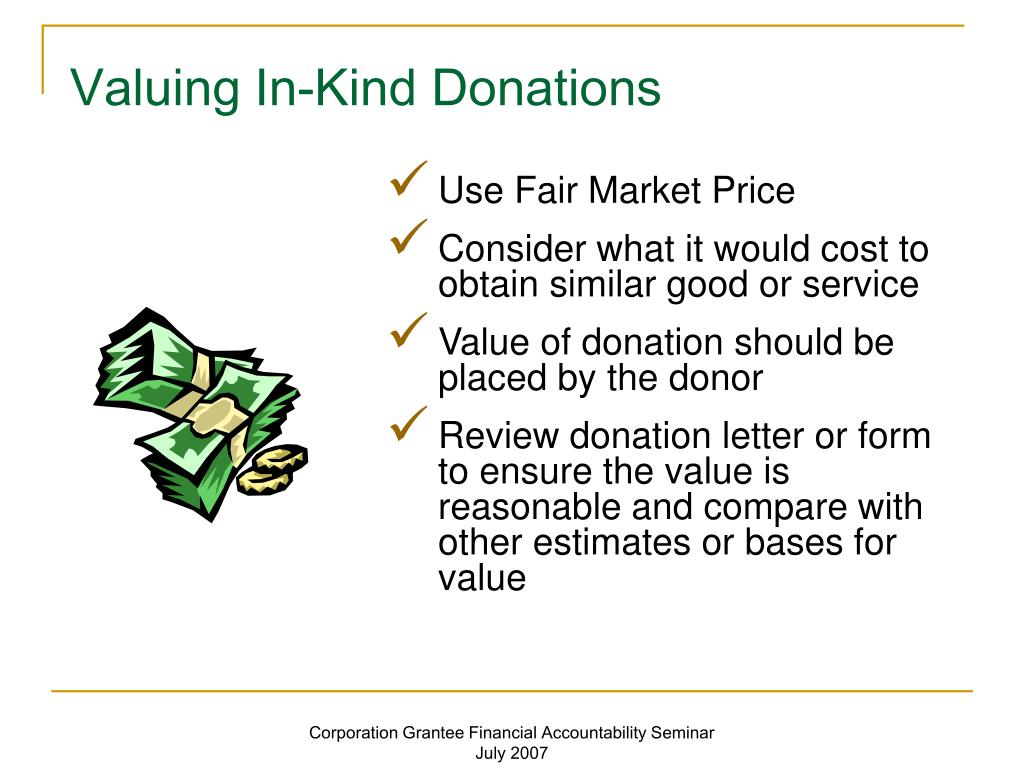 Valuing In-Kind Donations

✓ Use Fair Market Price
✓ Consider what it would cost to obtain similar good or service
✓ Value of donation should be placed by the donor
✓ Review donation letter or form to ensure the value is reasonable and compare with other estimates or bases for value

Corporation Grantee Financial Accountability Seminar
July 2007